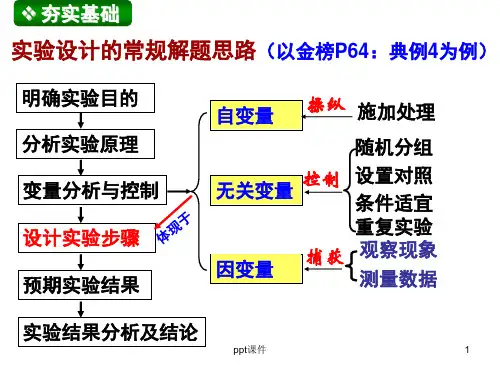 ❖ 夯实基础

实验设计的常规解题思路（以金榜P64：典例4为例）

明确实验目的

分析实验原理

变量分析与控制

设计实验步骤

预期实验结果

实验结果分析及结论

体现于

自变量

操纵

施加处理

无关变量

控制

随机分组
设置对照
条件适宜
重复实验

因变量

捕获

观察现象
测量数据

ppt课件

1